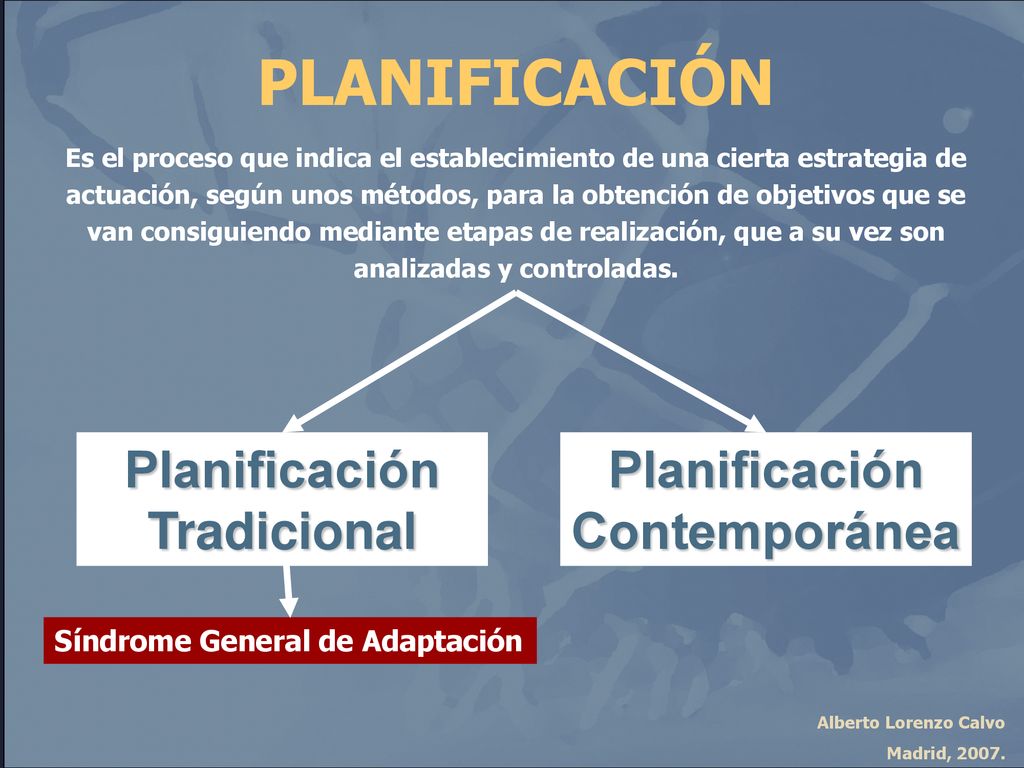 PLANIFICACIÓN

Es el proceso que indica el establecimiento de una cierta estrategia de actuación, según unos métodos, para la obtención de objetivos que se van consiguiendo mediante etapas de realización, que a su vez son analizadas y controladas.

Planificación Tradicional

Planificación Contemporánea

Síndrome General de Adaptación

Alberto Lorenzo Calvo
Madrid, 2007.